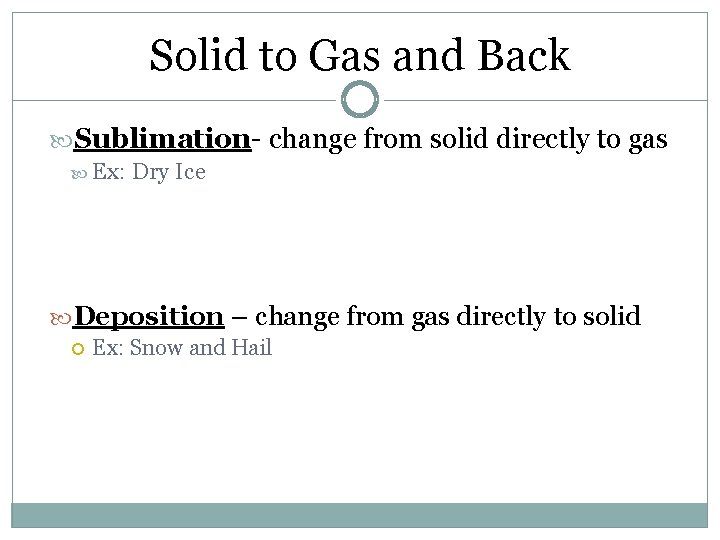 Solid to Gas and Back

Sublimation- change from solid directly to gas

Ex: Dry Ice

Deposition – change from gas directly to solid

Ex: Snow and Hail